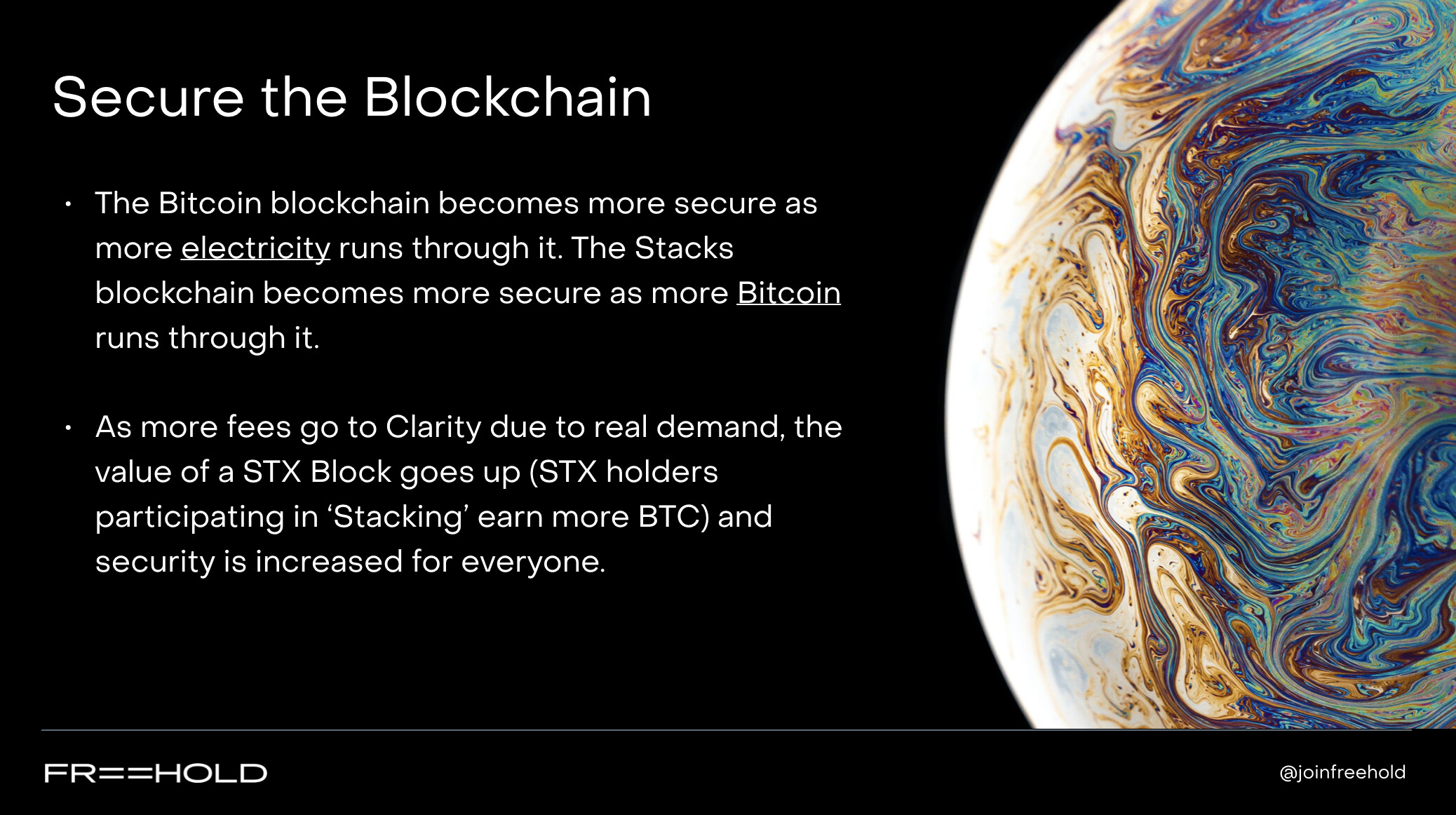 Secure the Blockchain

• The Bitcoin blockchain becomes more secure as more electricity runs through it. The Stacks blockchain becomes more secure as more Bitcoin runs through it.

• As more fees go to Clarity due to real demand, the value of a STX Block goes up (STX holders participating in ‘Stacking’ earn more BTC) and security is increased for everyone.

FR==HOLD

@joinfreehold